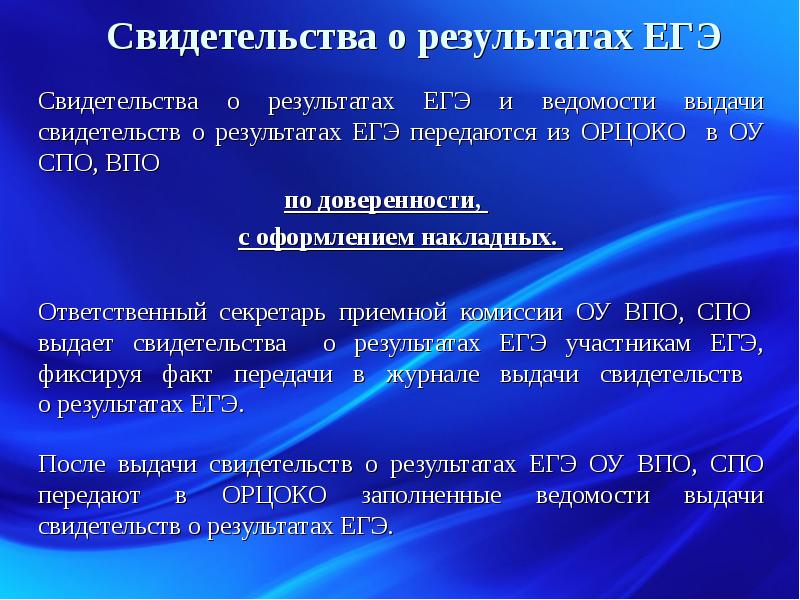 Свидетельства о результатах ЕГЭ

Свидетельства о результатах ЕГЭ и ведомости выдачи свидетельств о результатах ЕГЭ передаются из ОРЦОКО в ОУ СПО, ВПО

по доверенности,

с оформлением накладных.

Ответственный секретарь приемной комиссии ОУ ВПО, СПО выдает свидетельства о результатах ЕГЭ участникам ЕГЭ, фиксируя факт передачи в журнале выдачи свидетельств о результатах ЕГЭ.

После выдачи свидетельств о результатах ЕГЭ ОУ ВПО, СПО передают в ОРЦОКО заполненные ведомости выдачи свидетельств о результатах ЕГЭ.